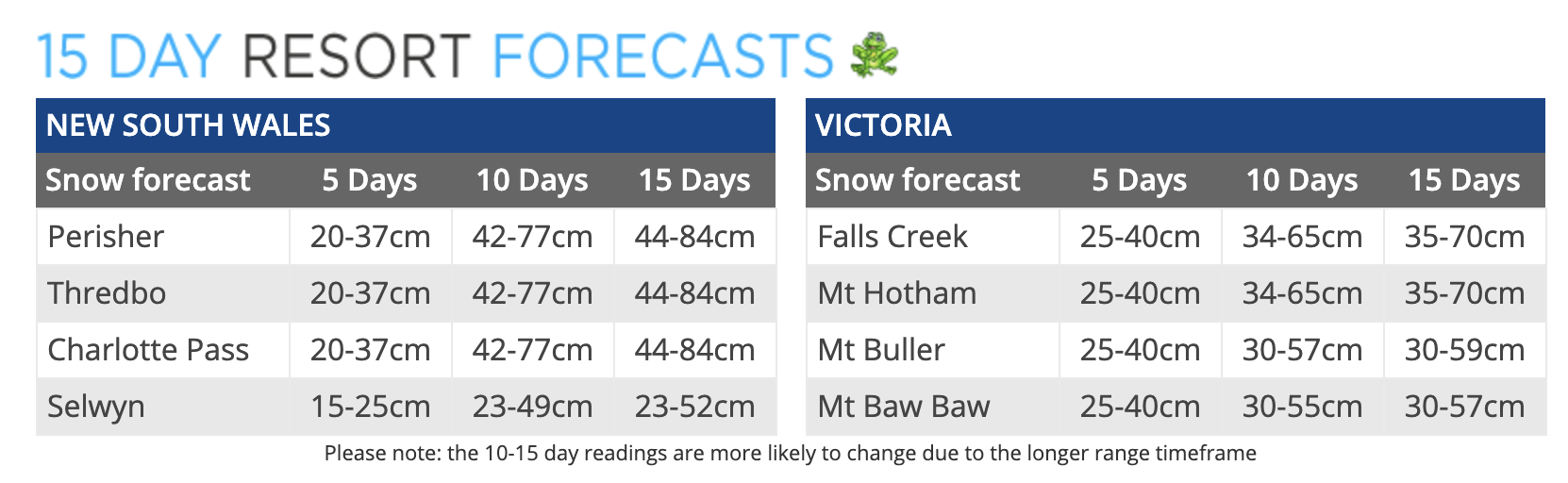 15 DAY RESORT FORECASTS

NEW SOUTH WALES

| Snow forecast | 5 Days | 10 Days | 15 Days |
|---|---|---|---|
| Perisher | 20-37cm | 42-77cm | 44-84cm |
| Thredbo | 20-37cm | 42-77cm | 44-84cm |
| Charlotte Pass | 20-37cm | 42-77cm | 44-84cm |
| Selwyn | 15-25cm | 23-49cm | 23-52cm |

VICTORIA

| Snow forecast | 5 Days | 10 Days | 15 Days |
|---|---|---|---|
| Falls Creek | 25-40cm | 34-65cm | 35-70cm |
| Mt Hotham | 25-40cm | 34-65cm | 35-70cm |
| Mt Buller | 25-40cm | 30-57cm | 30-59cm |
| Mt Baw Baw | 25-40cm | 30-55cm | 30-57cm |

Please note: the 10-15 day readings are more likely to change due to the longer range timeframe